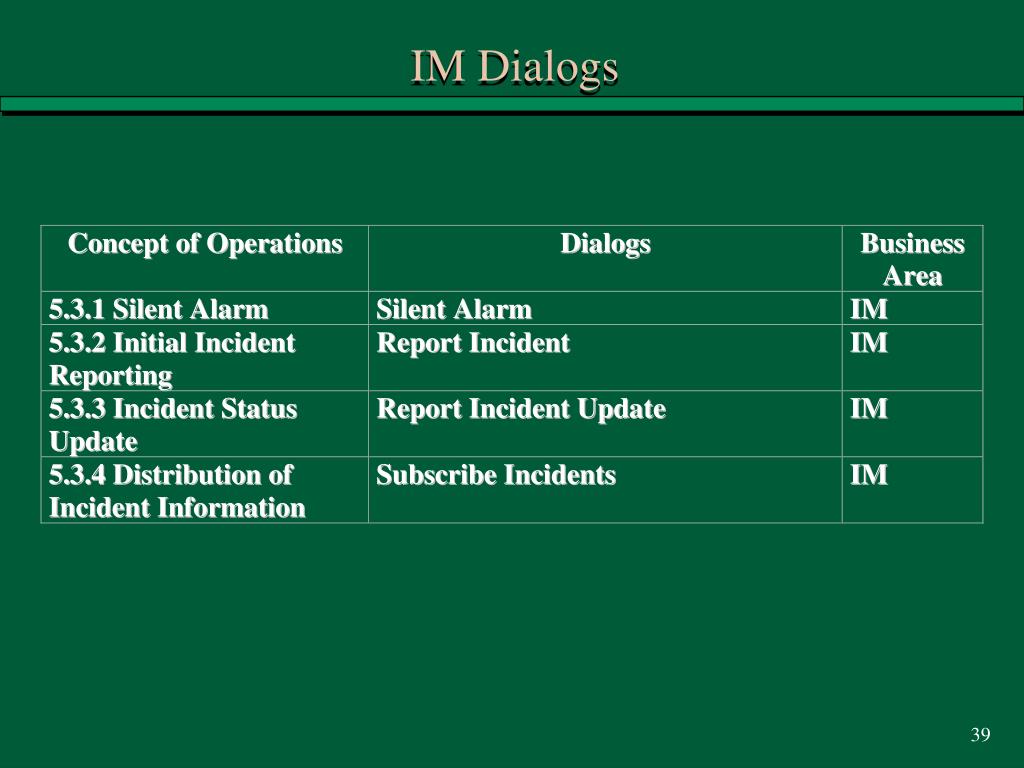 IM Dialogs

| Concept of Operations | Dialogs | Business Area |
|---|---|---|
| 5.3.1 Silent Alarm | Silent Alarm | IM |
| 5.3.2 Initial Incident Reporting | Report Incident | IM |
| 5.3.3 Incident Status Update | Report Incident Update | IM |
| 5.3.4 Distribution of Incident Information | Subscribe Incidents | IM |

39